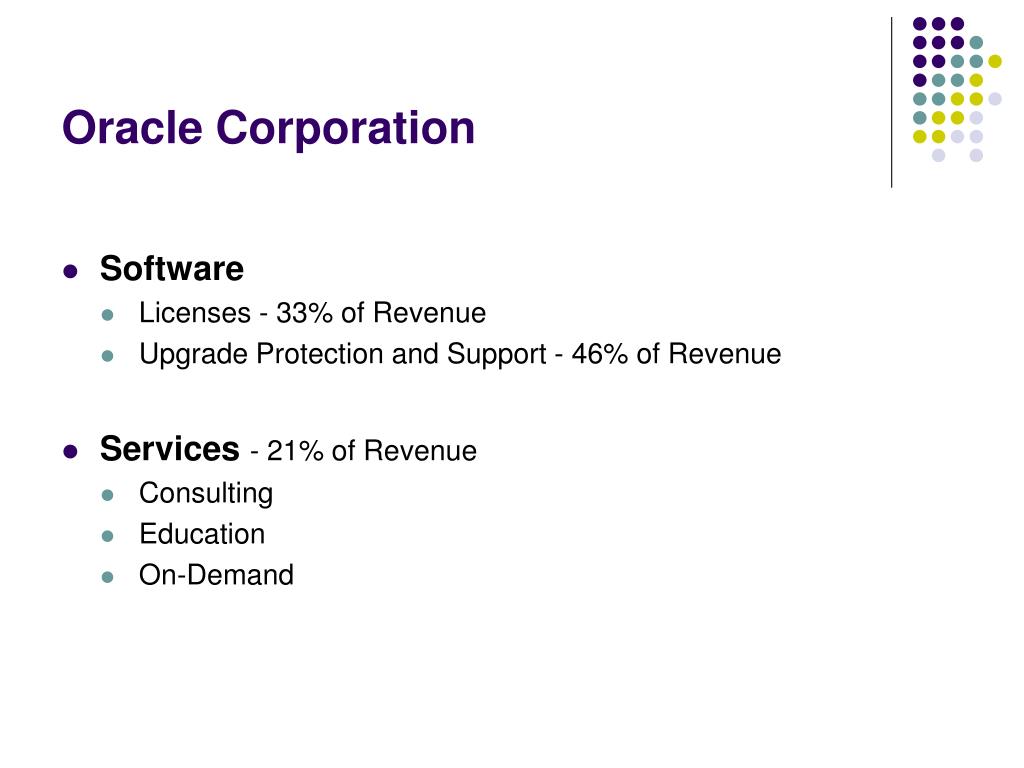 Oracle Corporation

- Software
  - Licenses - 33% of Revenue
  - Upgrade Protection and Support - 46% of Revenue

- Services - 21% of Revenue
  - Consulting
  - Education
  - On-Demand